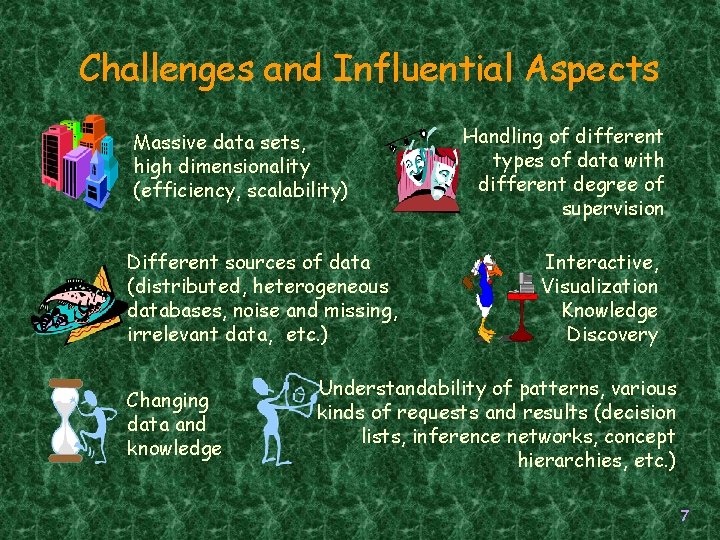 Challenges and Influential Aspects

Massive data sets, high dimensionality (efficiency, scalability)

Handling of different types of data with different degree of supervision

Different sources of data (distributed, heterogeneous databases, noise and missing, irrelevant data, etc.)

Interactive, Visualization Knowledge Discovery

Changing data and knowledge

Understandability of patterns, various kinds of requests and results (decision lists, inference networks, concept hierarchies, etc.)

7